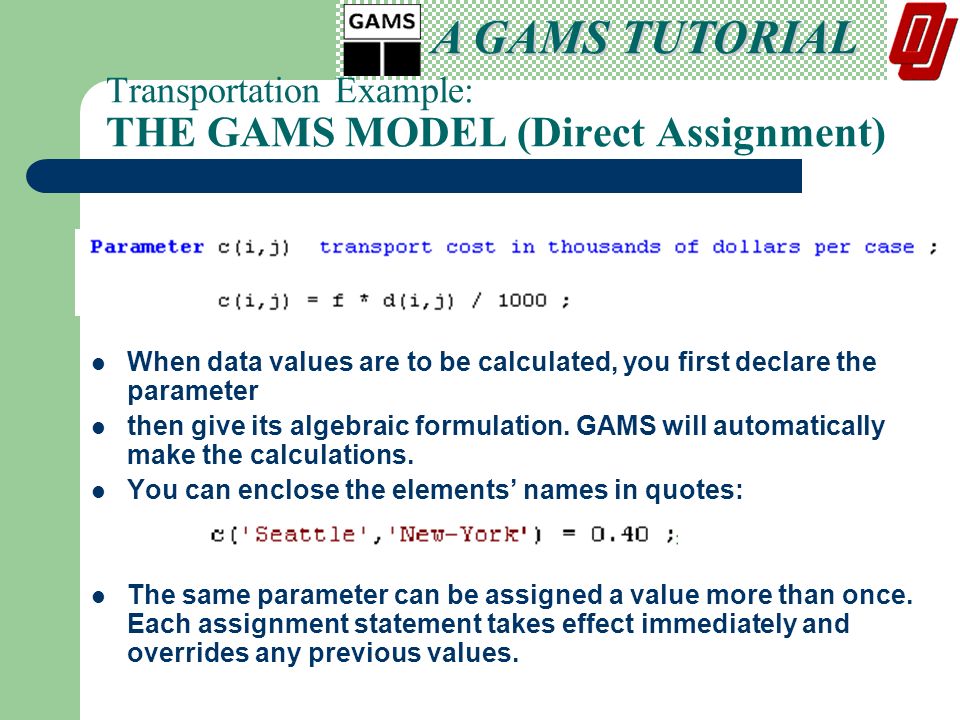 GAMS

A GAMS TUTORIAL

Transportation Example:
THE GAMS MODEL (Direct Assignment)

Parameter c(i,j) transport cost in thousands of dollars per case ;

c(i,j) = f * d(i,j) / 1000 ;

- When data values are to be calculated, you first declare the parameter
- then give its algebraic formulation. GAMS will automatically make the calculations.
- You can enclose the elements' names in quotes:

c('Seattle','New-York') = 0.40 ;

- The same parameter can be assigned a value more than once. Each assignment statement takes effect immediately and overrides any previous values.